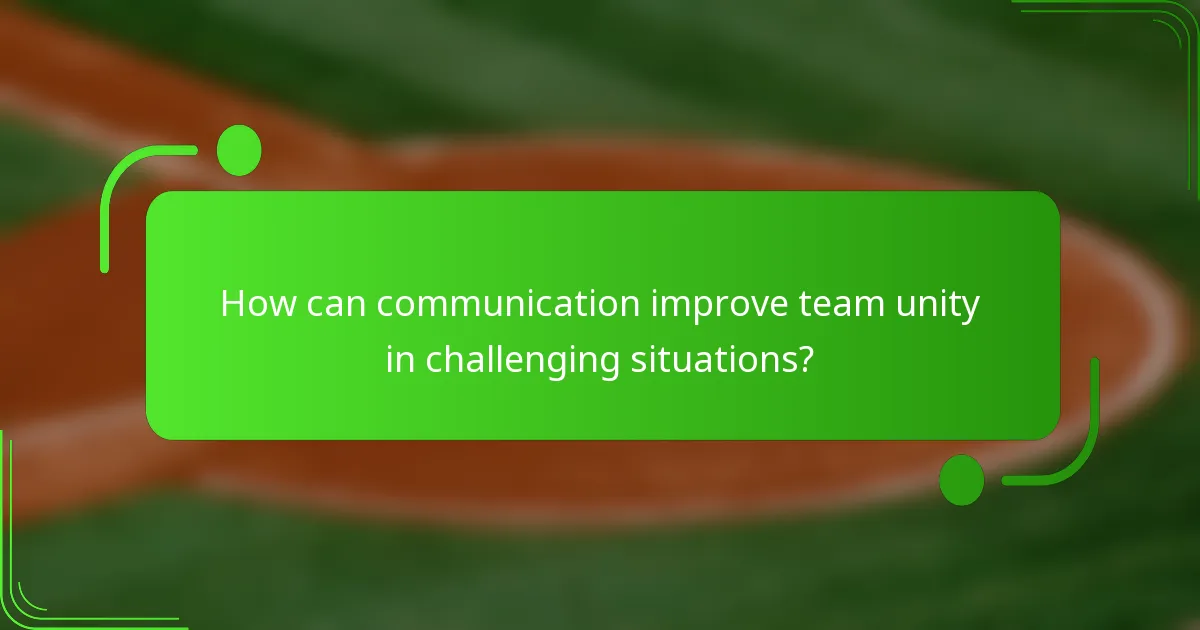 How can communication improve team unity in challenging situations?